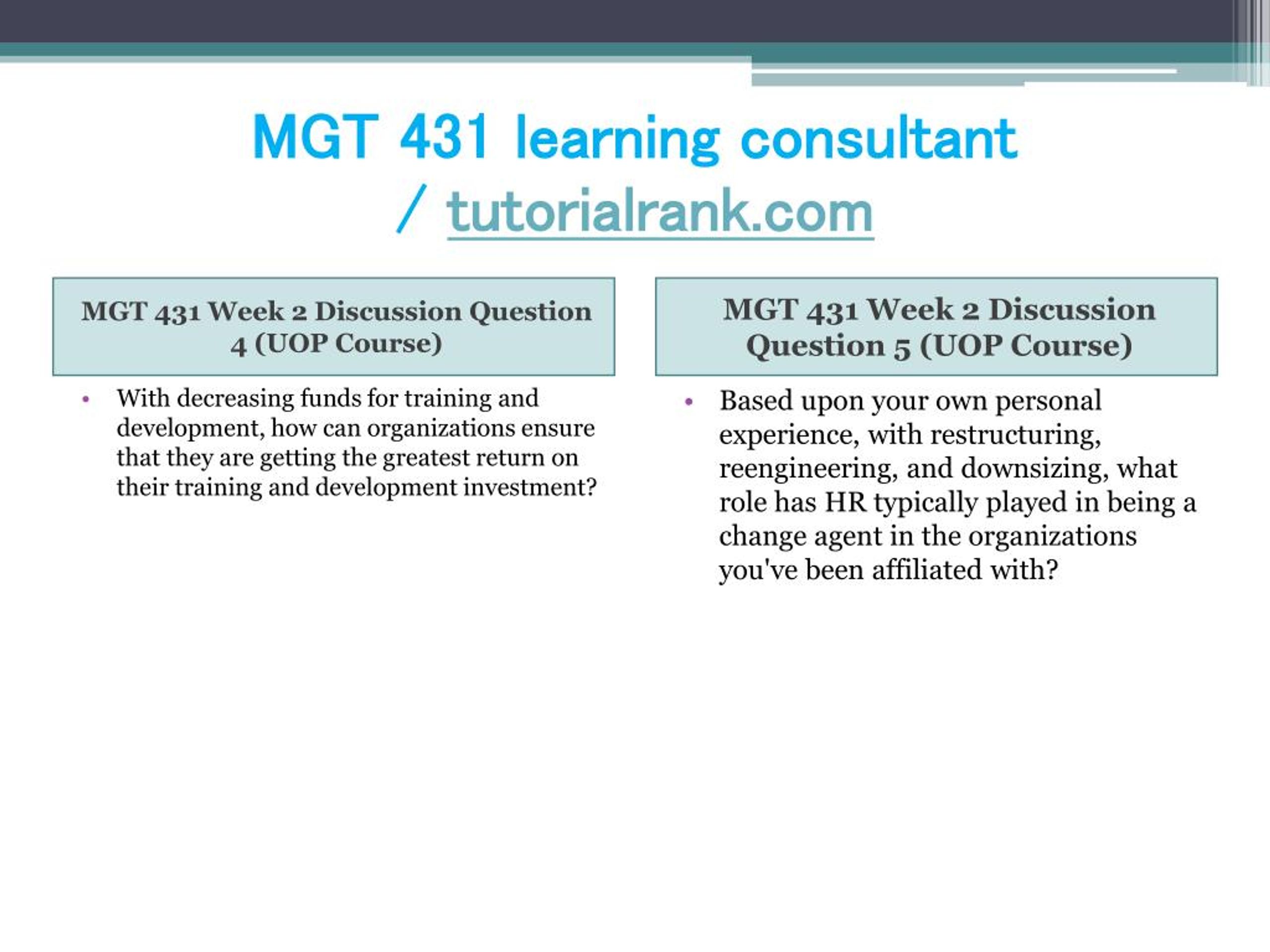 MGT 431 learning consultant / tutorialrank.com

MGT 431 Week 2 Discussion Question 4 (UOP Course)

• With decreasing funds for training and development, how can organizations ensure that they are getting the greatest return on their training and development investment?

MGT 431 Week 2 Discussion Question 5 (UOP Course)

• Based upon your own personal experience, with restructuring, reengineering, and downsizing, what role has HR typically played in being a change agent in the organizations you've been affiliated with?